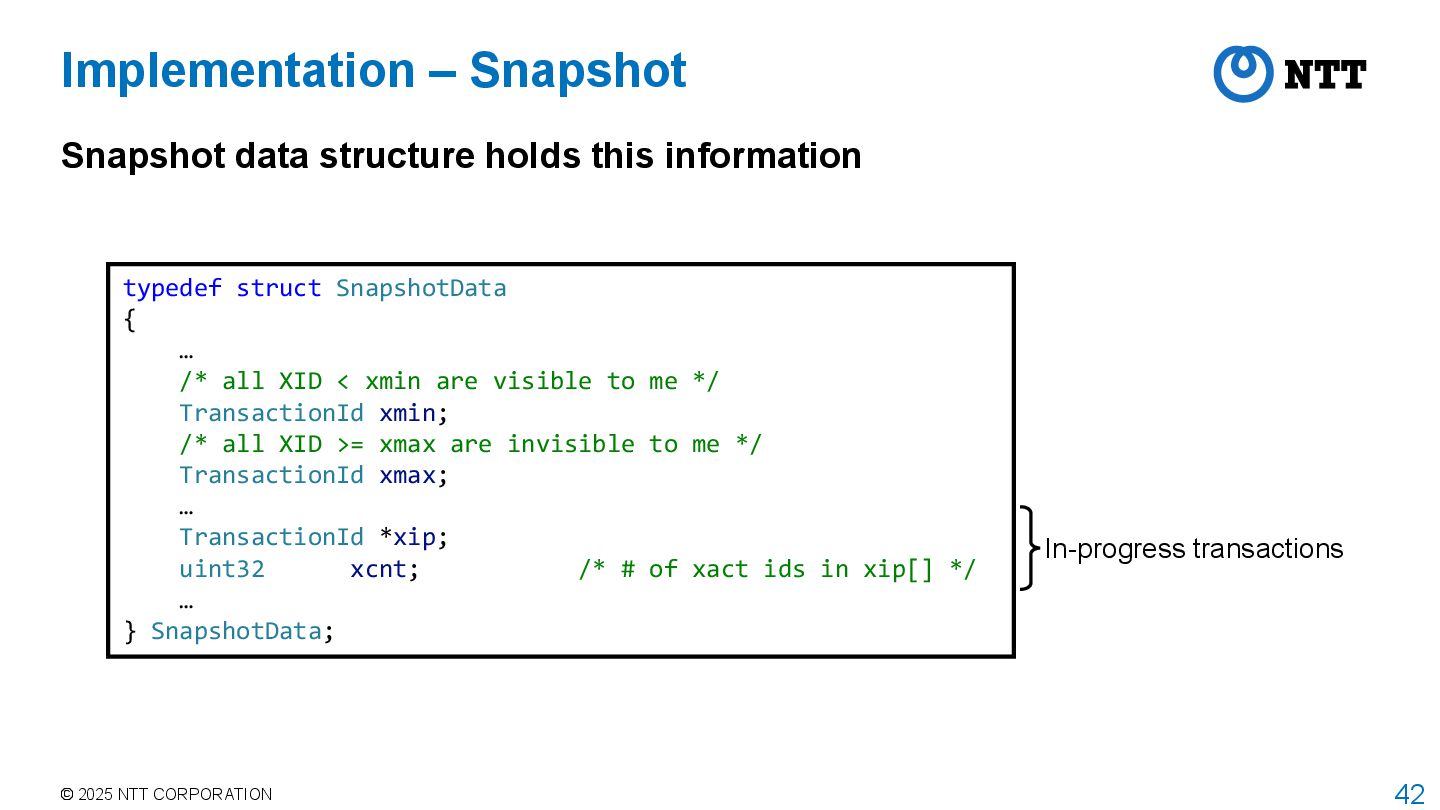 Implementation – Snapshot

NTT

Snapshot data structure holds this information

typedef struct SnapshotData
{
    …
    /* all XID < xmin are visible to me */
    TransactionId xmin;
    /* all XID >= xmax are invisible to me */
    TransactionId xmax;
    …
    TransactionId *xip;
    uint32      xcnt;           /* # of xact ids in xip[] */
    …
} SnapshotData;

In-progress transactions

© 2025 NTT CORPORATION

42